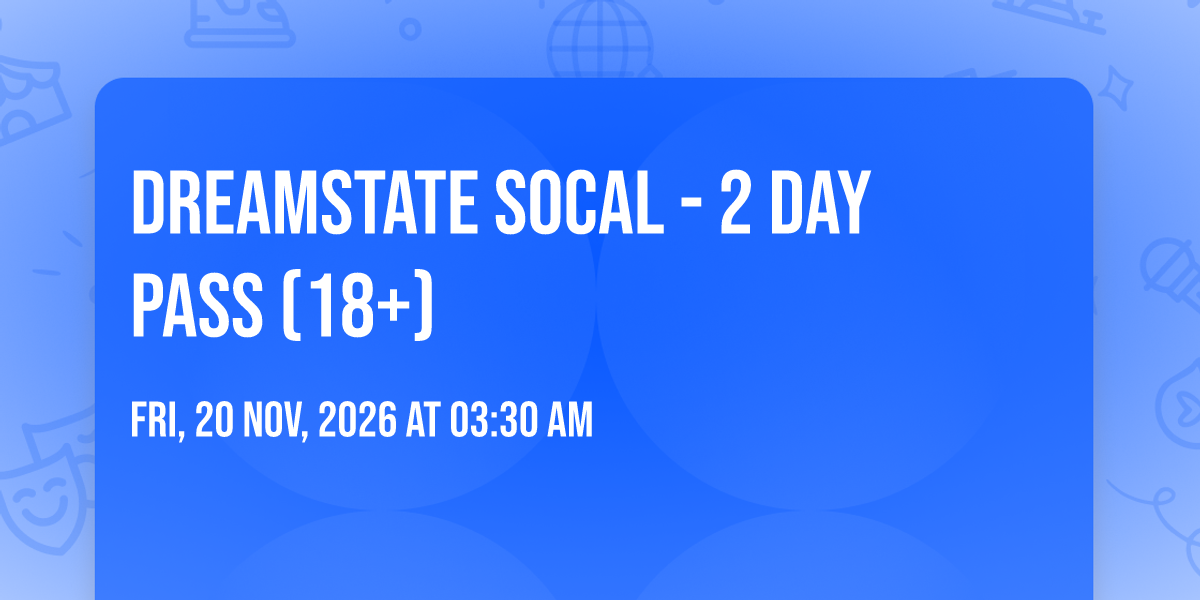 DREAMSTATE SOCAL - 2 DAY PASS (18+)

FRI, 20 NOV, 2026 AT 03:30 AM